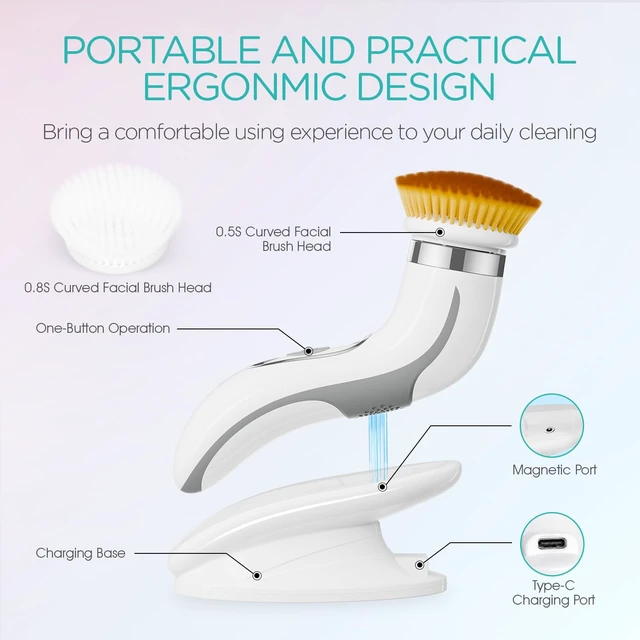 PORTABLE AND PRACTICAL ERGONMIC DESIGN

Bring a comfortable using experience to your daily cleaning

0.5S Curved Facial Brush Head

0.8S Curved Facial Brush Head

One-Button Operation

Magnetic Port

Charging Base

Type-C Charging Port